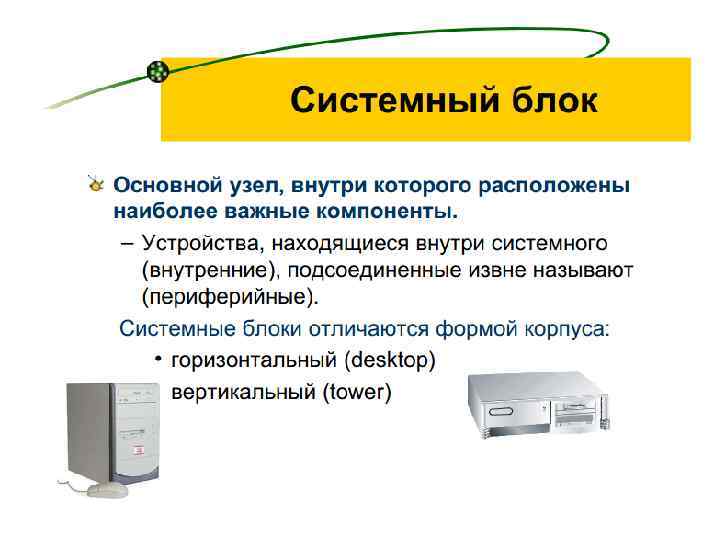 Системный блок

Основной узел, внутри которого расположены наиболее важные компоненты.

– Устройства, находящиеся внутри системного (внутренние), подсоединенные извне называют (периферийные).

Системные блоки отличаются формой корпуса:

• горизонтальный (desktop)

вертикальный (tower)